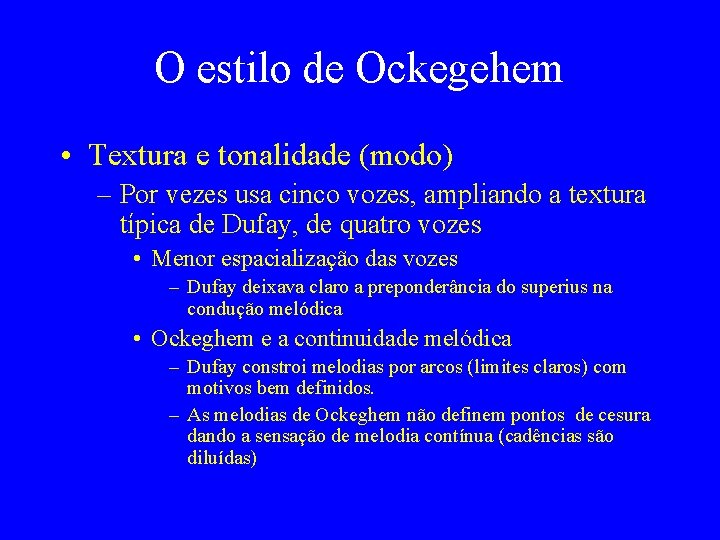 O estilo de Ockegehem

• Textura e tonalidade (modo)
– Por vezes usa cinco vozes, ampliando a textura típica de Dufay, de quatro vozes
• Menor espacialização das vozes
– Dufay deixava claro a preponderância do superius na condução melódica
• Ockeghem e a continuidade melódica
– Dufay constroi melodias por arcos (limites claros) com motivos bem definidos.
– As melodias de Ockeghem não definem pontos de cesura dando a sensação de melodia contínua (cadências são diluídas)